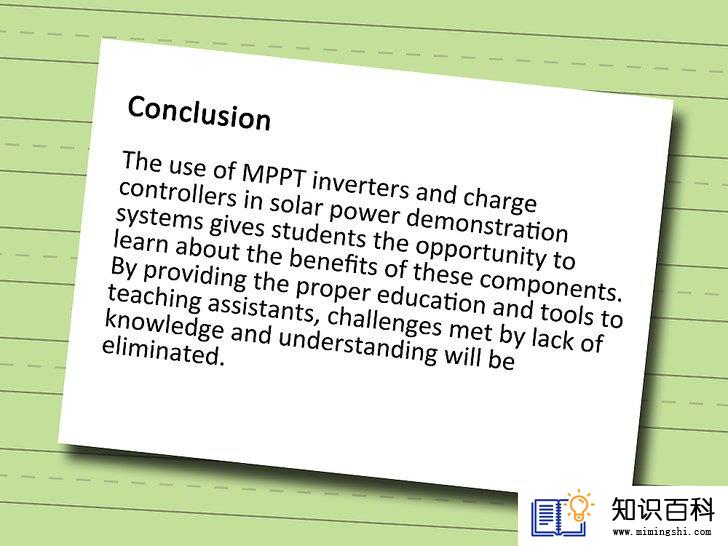 Conclusion

The use of MPPT inverters and charge controllers in solar power demonstration systems gives students the opportunity to learn about the benefits of these components. By providing the proper education and tools to teaching assistants, challenges met by lack of knowledge and understanding will be eliminated.

知识百科
www.mimingshi.com